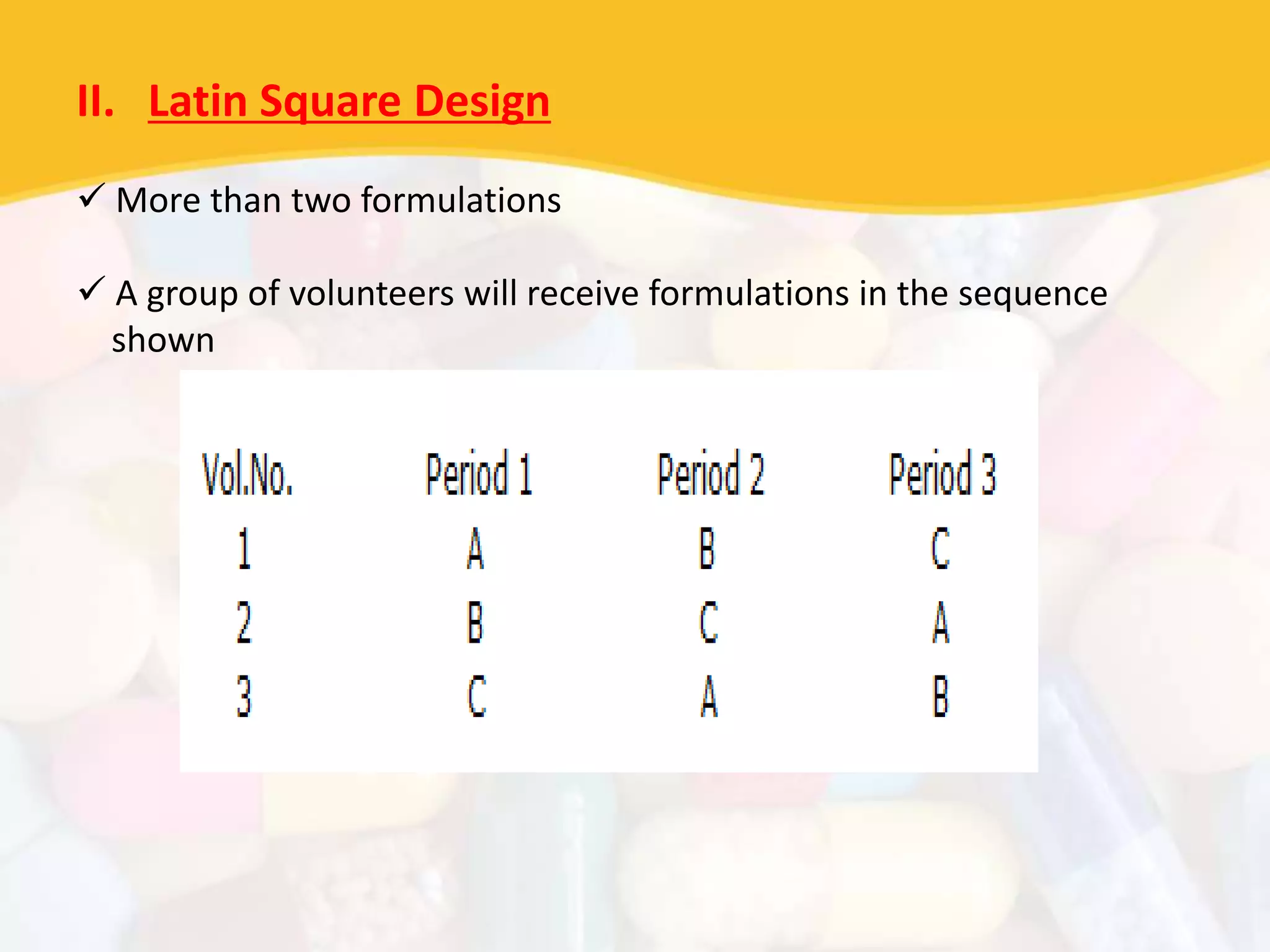 II. Latin Square Design

✓ More than two formulations

✓ A group of volunteers will receive formulations in the sequence shown

| Vol.No. | Period 1 | Period 2 | Period 3 |
|---|---|---|---|
| 1 | A | B | C |
| 2 | B | C | A |
| 3 | C | A | B |